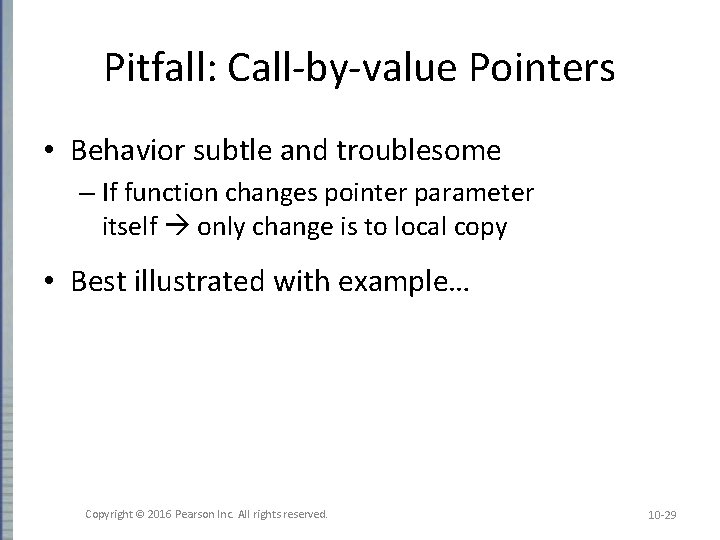 Pitfall: Call-by-value Pointers

• Behavior subtle and troublesome
– If function changes pointer parameter itself → only change is to local copy

• Best illustrated with example…

Copyright © 2016 Pearson Inc. All rights reserved.

10-29